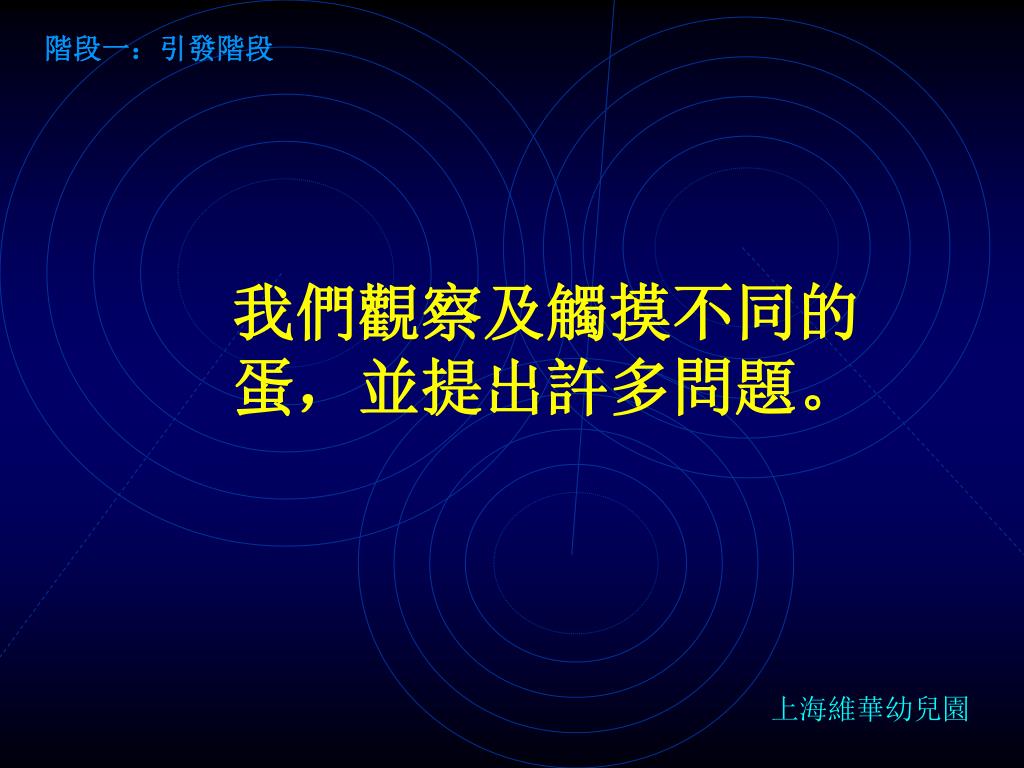 階段一：引發階段

我們觀察及觸摸不同的蛋，並提出許多問題。

上海維華幼兒園